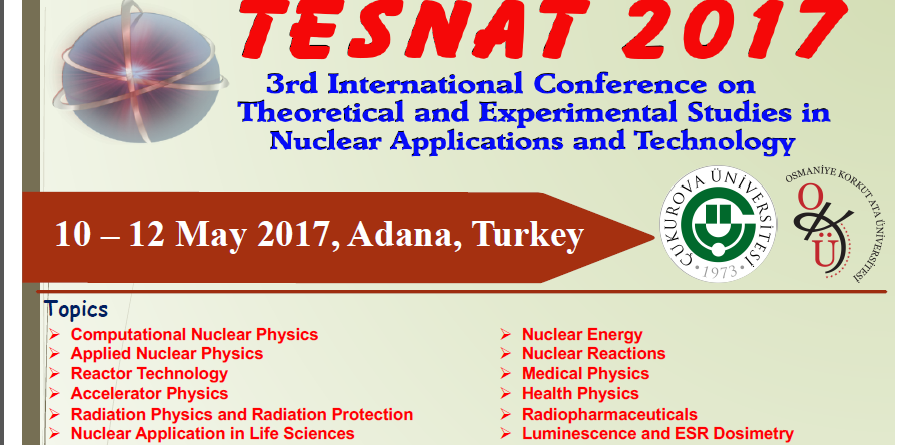 TESNAT 2017

3rd International Conference on Theoretical and Experimental Studies in Nuclear Applications and Technology

10 – 12 May 2017, Adana, Turkey

ÇUKUROVA ÜNİVERSİTESİ 1973

OSMANİYE KORKUT ATA ÜNİVERSİTESİ
OKÜ

Topics

➢ Computational Nuclear Physics
➢ Applied Nuclear Physics
➢ Reactor Technology
➢ Accelerator Physics
➢ Radiation Physics and Radiation Protection
➢ Nuclear Application in Life Sciences

➢ Nuclear Energy
➢ Nuclear Reactions
➢ Medical Physics
➢ Health Physics
➢ Radiopharmaceuticals
➢ Luminescence and ESR Dosimetry